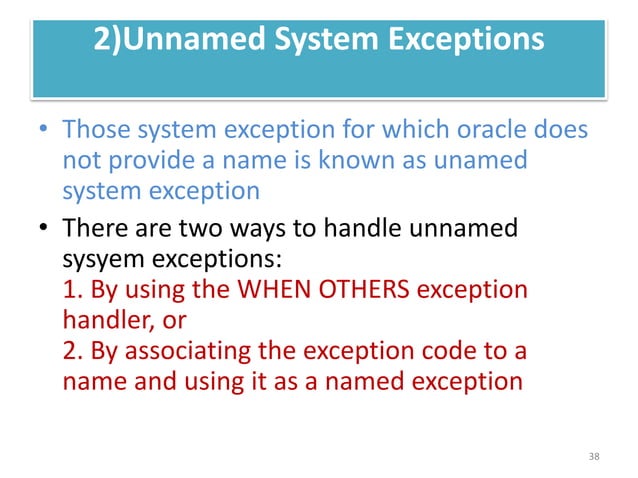 2)Unnamed System Exceptions

• Those system exception for which oracle does not provide a name is known as unamed system exception

• There are two ways to handle unnamed sysyem exceptions:
1. By using the WHEN OTHERS exception handler, or
2. By associating the exception code to a name and using it as a named exception

38